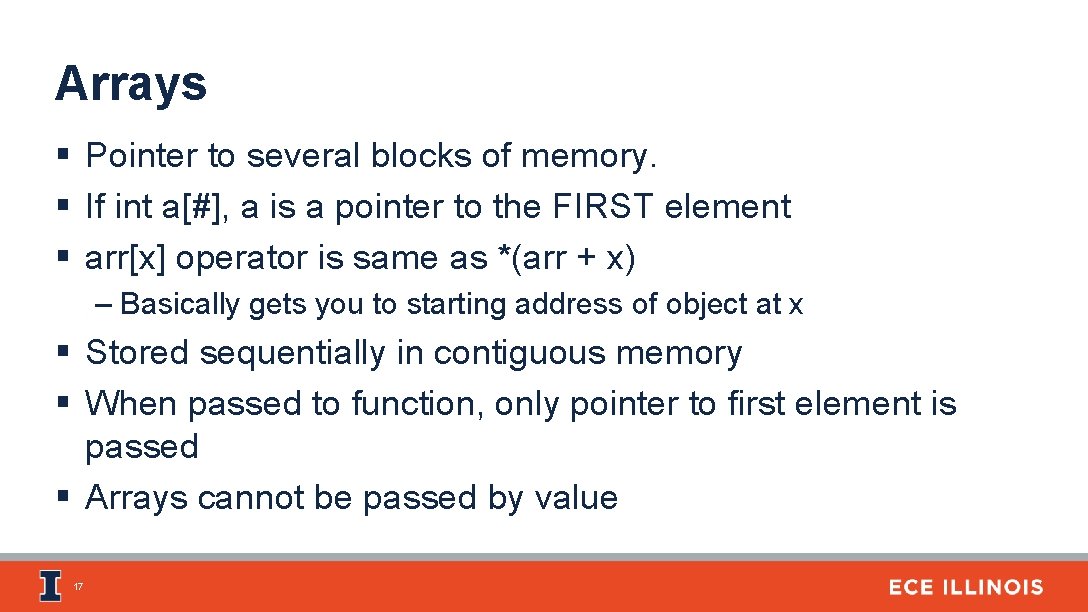 Arrays

§ Pointer to several blocks of memory.
§ If int a[#], a is a pointer to the FIRST element
§ arr[x] operator is same as *(arr + x)

– Basically gets you to starting address of object at x

§ Stored sequentially in contiguous memory
§ When passed to function, only pointer to first element is passed
§ Arrays cannot be passed by value

17

ECE ILLINOIS